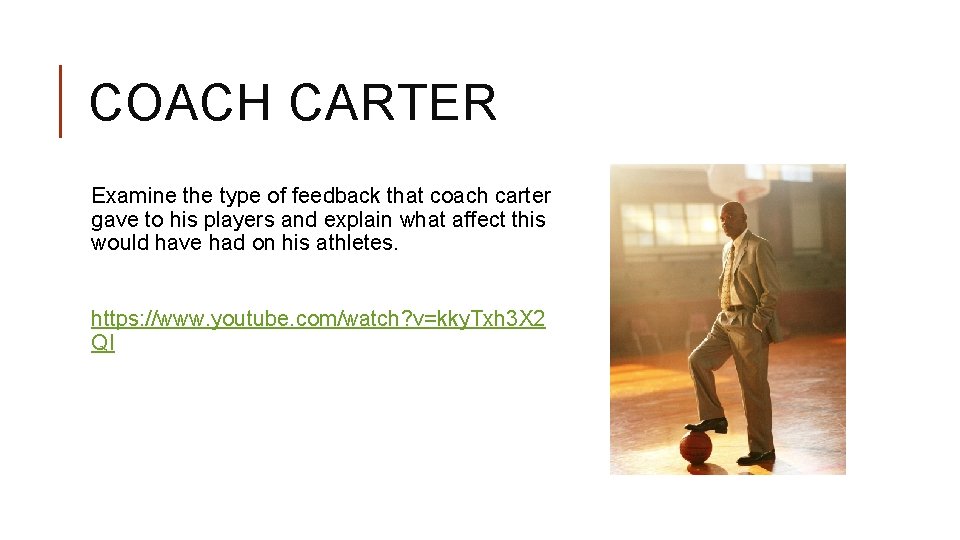 COACH CARTER

Examine the type of feedback that coach carter gave to his players and explain what affect this would have had on his athletes.

https://www.youtube.com/watch?v=kkyTxh3X2QI